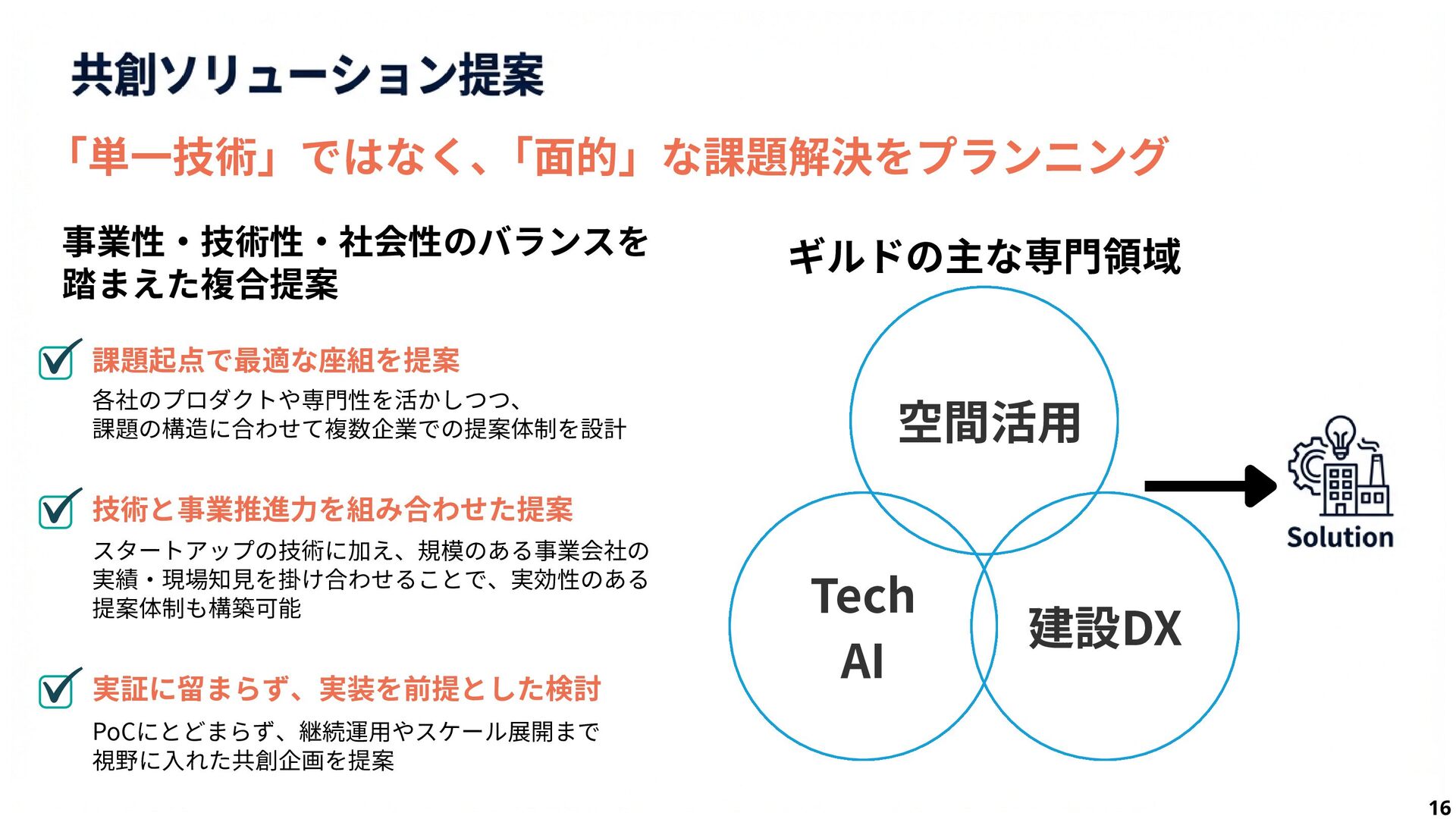 共創ソリューション提案

「単一技術」ではなく、「面的」な課題解決をプランニング

事業性・技術性・社会性のバランスを踏まえた複合提案

課題起点で最適な座組を提案

各社のプロダクトや専門性を活かしつつ、課題の構造に合わせて複数企業での提案体制を設計

技術と事業推進力を組み合わせた提案

スタートアップの技術に加え、規模のある事業会社の実績・現場知見を掛け合わせることで、実効性のある提案体制も構築可能

実証に留まらず、実装を前提とした検討

PoCにとどまらず、継続運用やスケール展開まで視野に入れた共創企画を提案

ギルドの主な専門領域

空間活用

Tech AI

建設DX

Solution

16